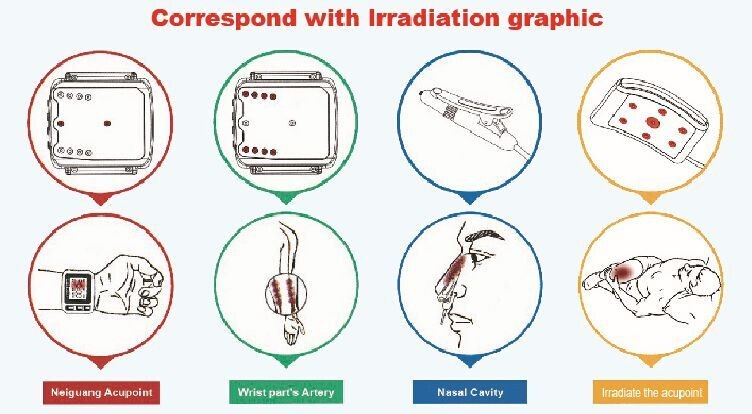 Correspond with Irradiation graphic

Neiguang Acupoint

Wrist part's Artery

Nasal Cavity

Irradiate the acupoint